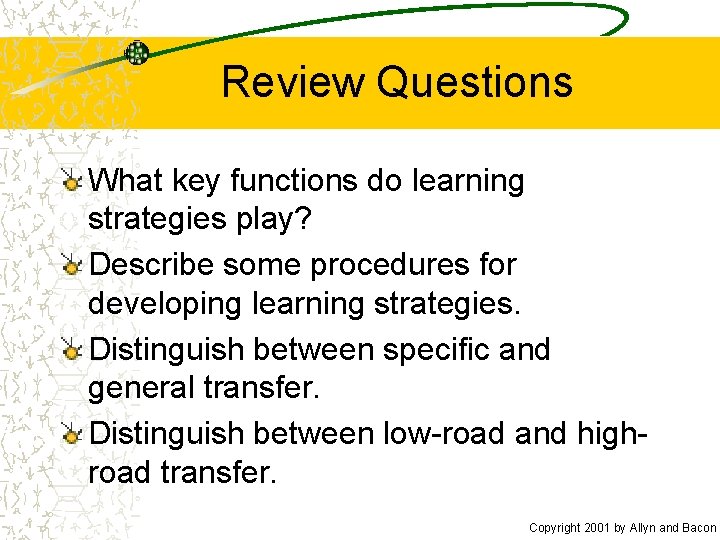 Review Questions

What key functions do learning strategies play?

Describe some procedures for developing learning strategies.

Distinguish between specific and general transfer.

Distinguish between low-road and high-road transfer.

Copyright 2001 by Allyn and Bacon